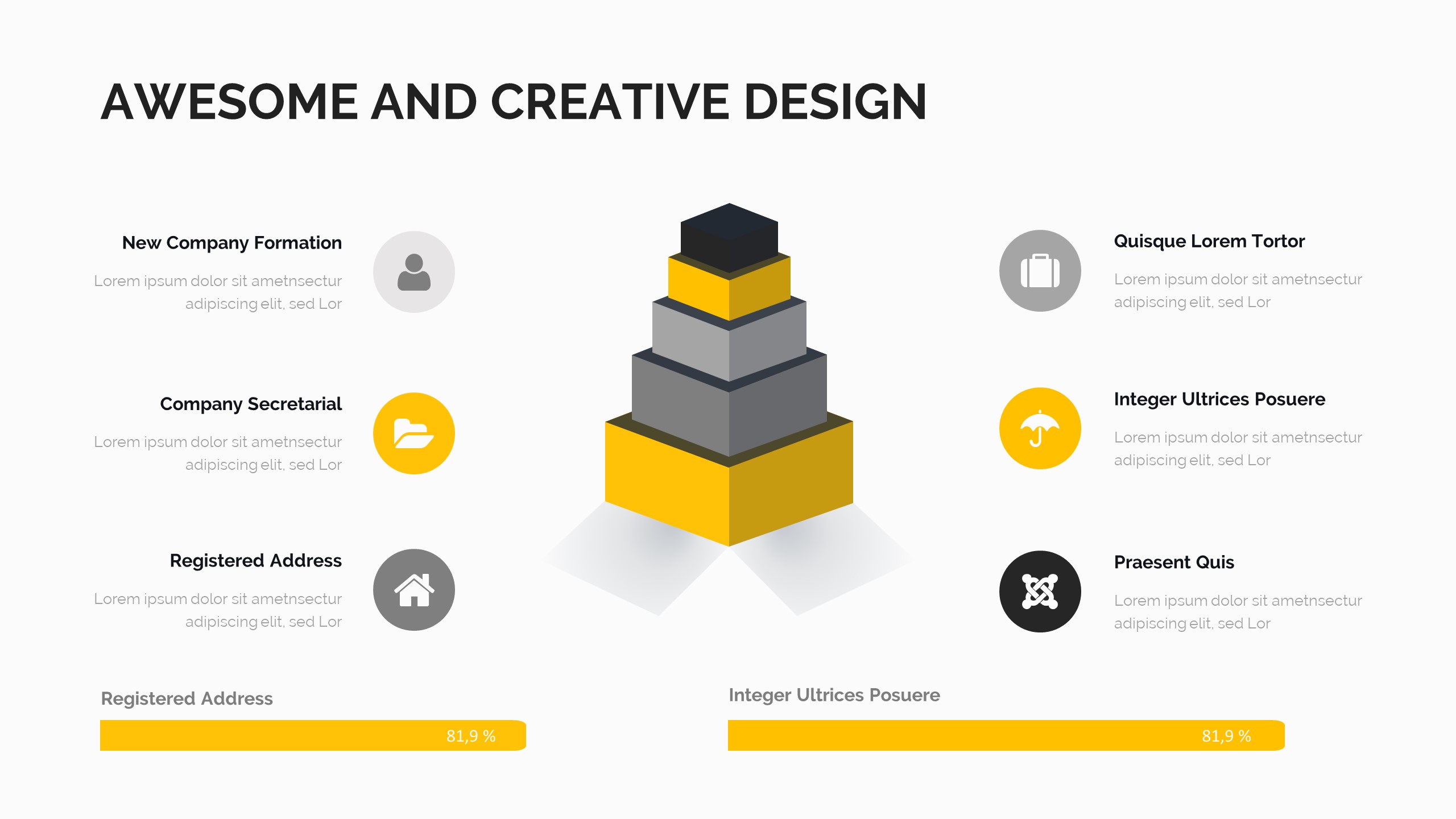 AWESOME AND CREATIVE DESIGN

New Company Formation

Lorem ipsum dolor sit ametnsectur adipiscing elit, sed Lor

Company Secretarial

Lorem ipsum dolor sit ametnsectur adipiscing elit, sed Lor

Registered Address

Lorem ipsum dolor sit ametnsectur adipiscing elit, sed Lor

Quisque Lorem Tortor

Lorem ipsum dolor sit ametnsectur adipiscing elit, sed Lor

Integer Ultrices Posuere

Lorem ipsum dolor sit ametnsectur adipiscing elit, sed Lor

Praesent Quis

Lorem ipsum dolor sit ametnsectur adipiscing elit, sed Lor

Registered Address

81,9 %

Integer Ultrices Posuere

81,9 %